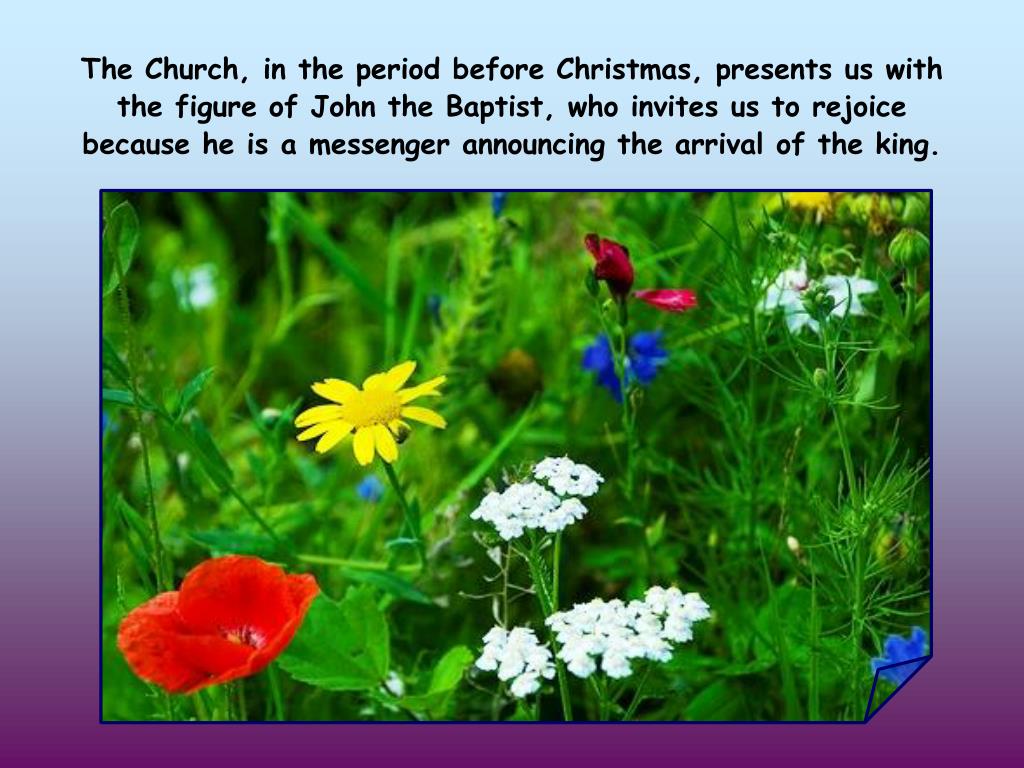 The Church, in the period before Christmas, presents us with the figure of John the Baptist, who invites us to rejoice because he is a messenger announcing the arrival of the king.